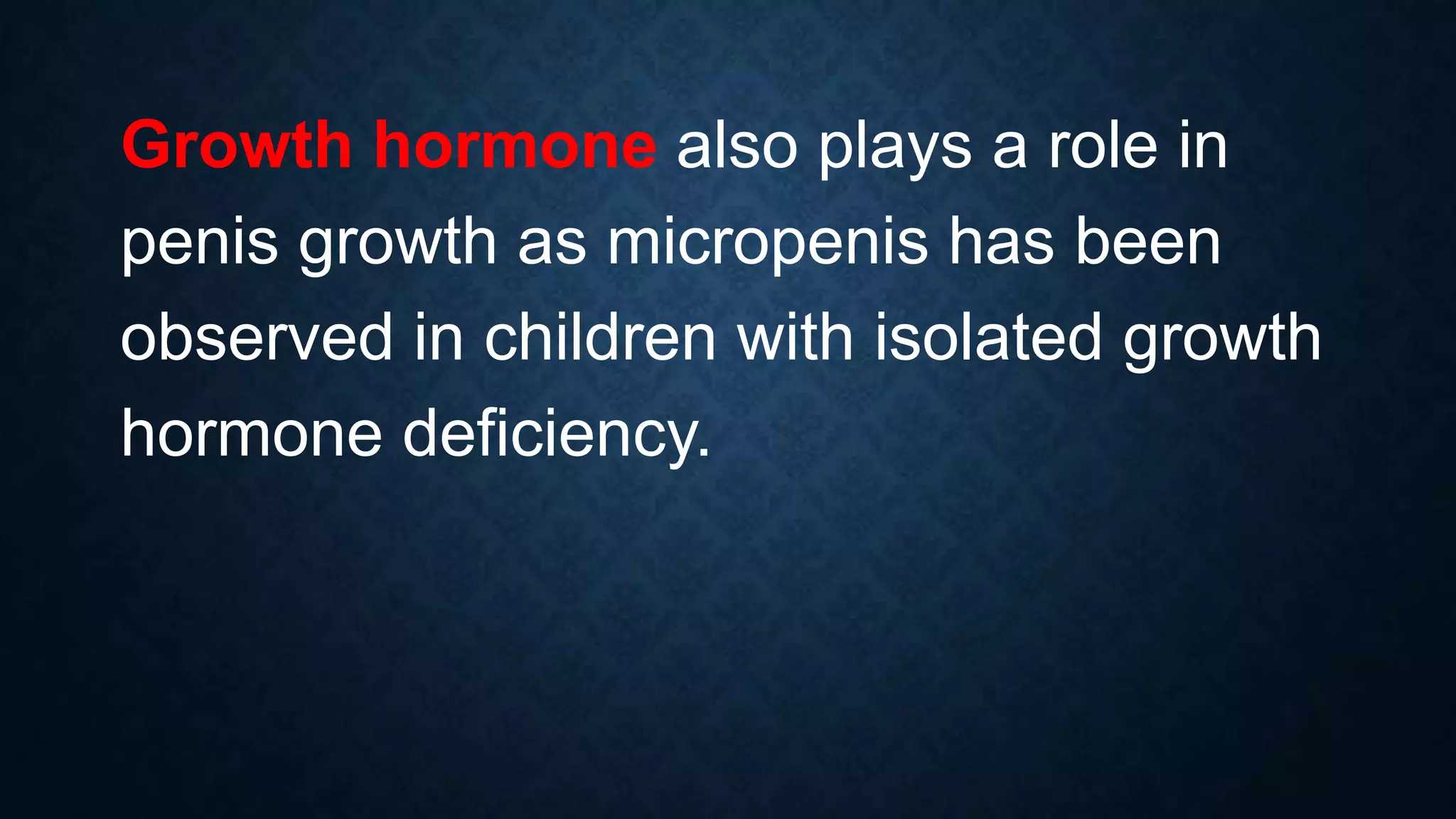 Growth hormone also plays a role in penis growth as micropenis has been observed in children with isolated growth hormone deficiency.